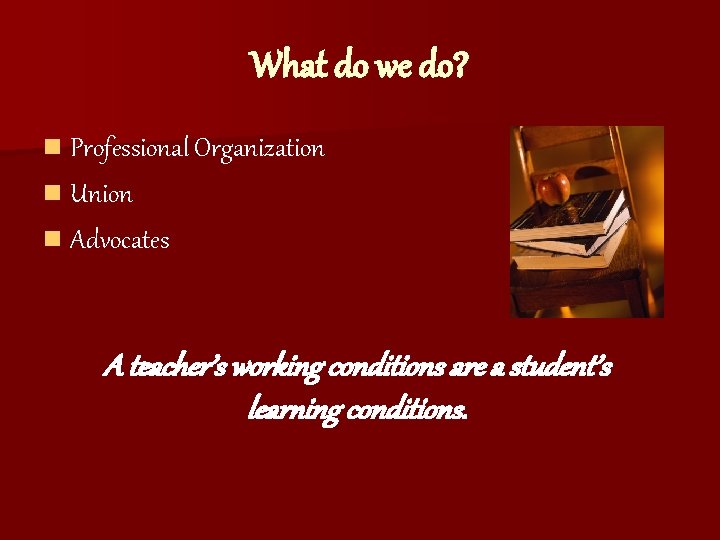 What do we do?

- Professional Organization
- Union
- Advocates

A teacher's working conditions are a student's learning conditions.